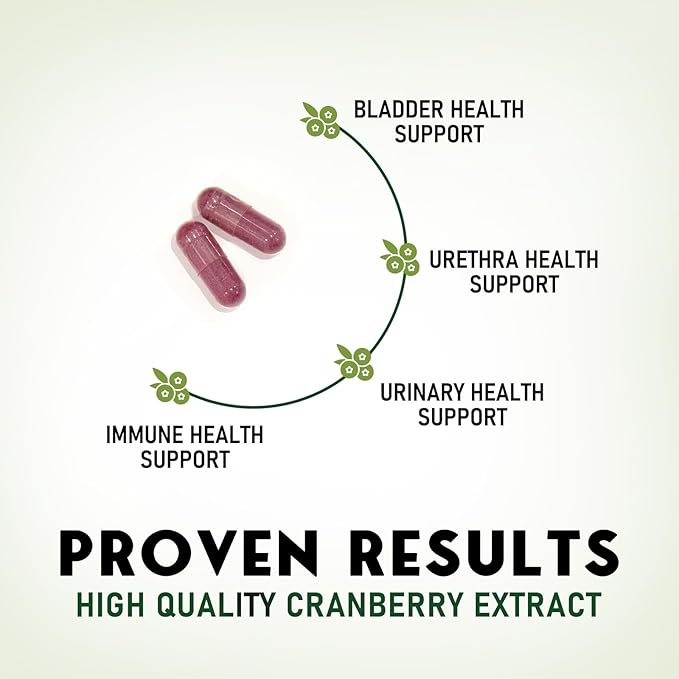 BLADDER HEALTH SUPPORT

URETHRA HEALTH SUPPORT

URINARY HEALTH SUPPORT

IMMUNE HEALTH SUPPORT

PROVEN RESULTS

HIGH QUALITY CRANBERRY EXTRACT